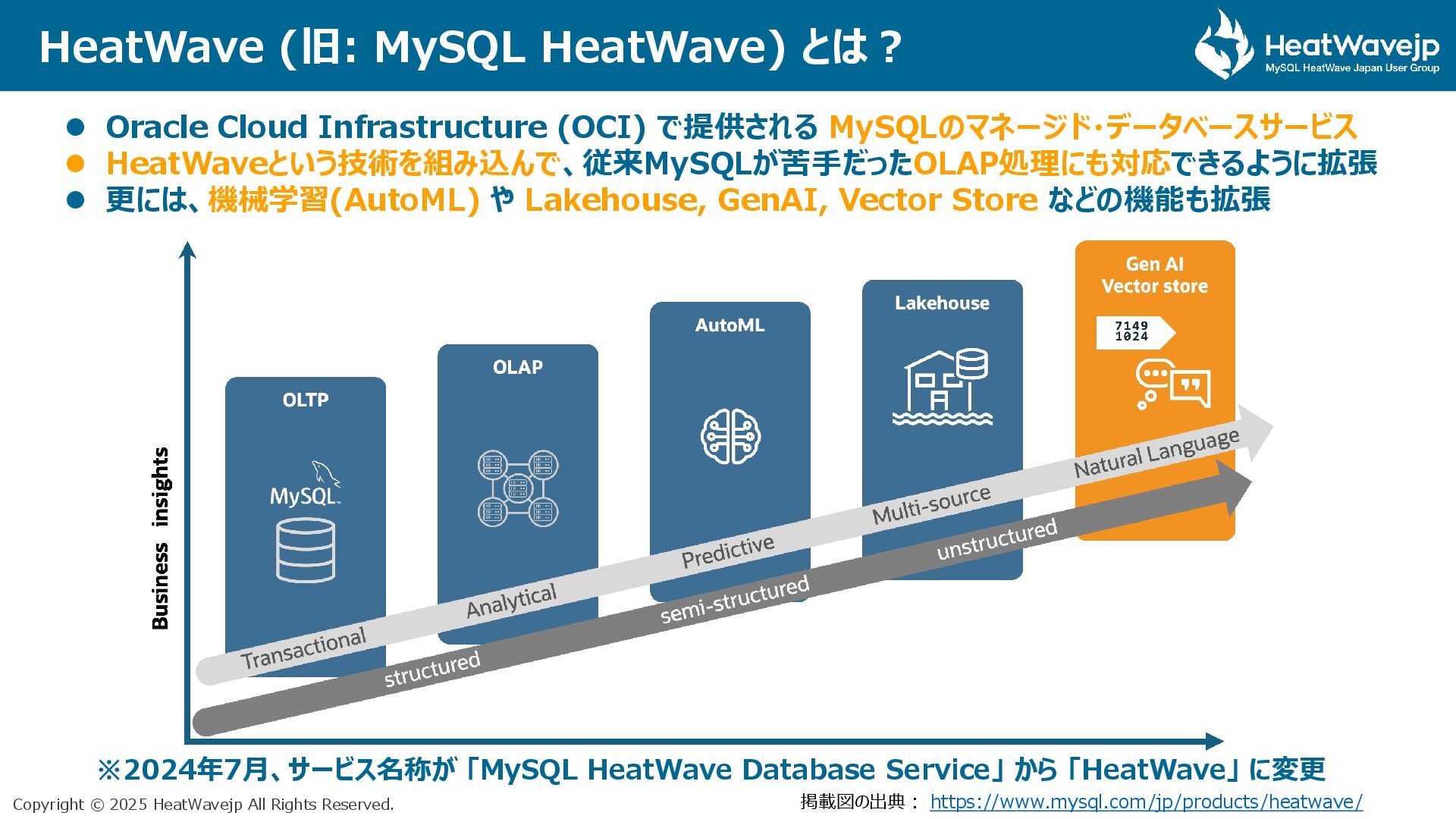 HeatWave (旧: MySQL HeatWave) とは？

HeatWavejp
MySQL HeatWave Japan User Group

● Oracle Cloud Infrastructure (OCI) で提供される MySQLのマネージド･データベースサービス
● HeatWaveという技術を組み込んで、従来MySQLが苦手だったOLAP処理にも対応できるように拡張
● 更には、機械学習(AutoML) や Lakehouse, GenAI, Vector Store などの機能も拡張

Business insights

OLTP
MySQL

OLAP

AutoML

Lakehouse

Gen AI
Vector store
7149
1024

Transactional
Analytical
Predictive
Multi-source
Natural Language

structured
semi-structured
unstructured

※2024年7月、サービス名称が「MySQL HeatWave Database Service」から「HeatWave」に変更

Copyright © 2025 HeatWavejp All Rights Reserved.

掲載図の出典： https://www.mysql.com/jp/products/heatwave/